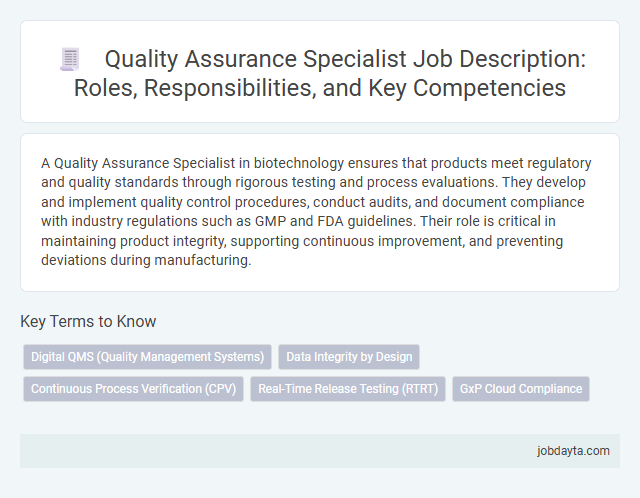 Quality Assurance Specialist Job Description: Roles, Responsibilities, and Key Competencies

A Quality Assurance Specialist in biotechnology ensures that products meet regulatory and quality standards through rigorous testing and process evaluations. They develop and implement quality control procedures, conduct audits, and document compliance with industry regulations such as GMP and FDA guidelines. Their role is critical in maintaining product integrity, supporting continuous improvement, and preventing deviations during manufacturing.

Key Terms to Know

Digital QMS (Quality Management Systems)

Data Integrity by Design

Continuous Process Verification (CPV)

Real-Time Release Testing (RTRT)

GxP Cloud Compliance

jobdayta.com